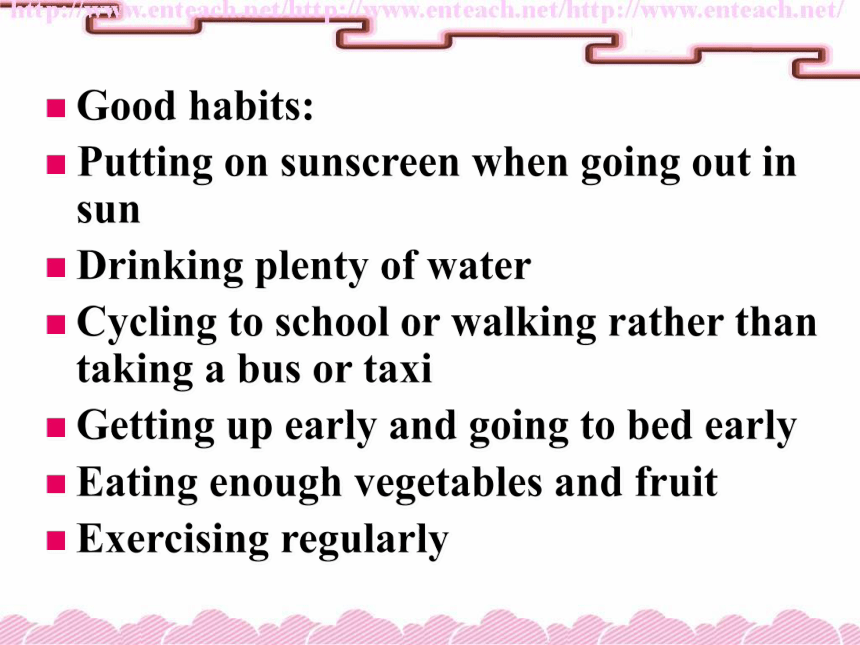 http://www.enteach.net/http://www.enteach.net/http://www.enteach.net/

- Good habits:
- Putting on sunscreen when going out in sun
- Drinking plenty of water
- Cycling to school or walking rather than taking a bus or taxi
- Getting up early and going to bed early
- Eating enough vegetables and fruit
- Exercising regularly